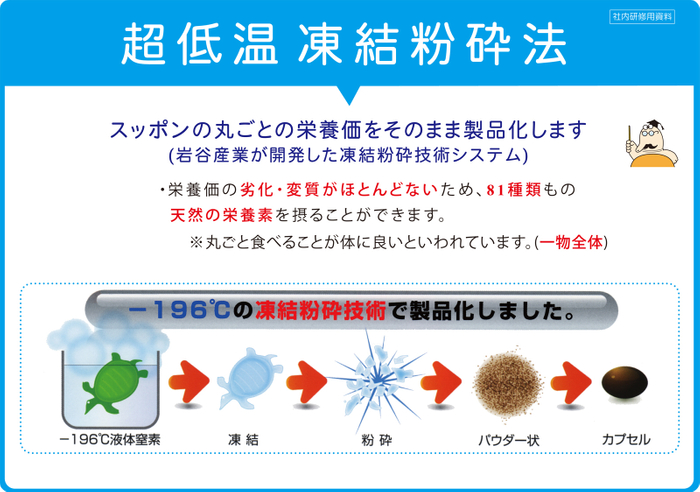 社内研修用資料

超低温 凍結粉砕法

スッポンの丸ごとの栄養価をそのまま製品化します
(岩谷産業が開発した凍結粉砕技術システム)

・栄養価の劣化・変質がほとんどないため、81種類もの天然の栄養素を摂ることができます。

※丸ごと食べることが体に良いといわれています。(一物全体)

－196℃の凍結粉砕技術で製品化しました。

－196℃液体窒素　凍 結　粉 砕　パウダー状　カプセル